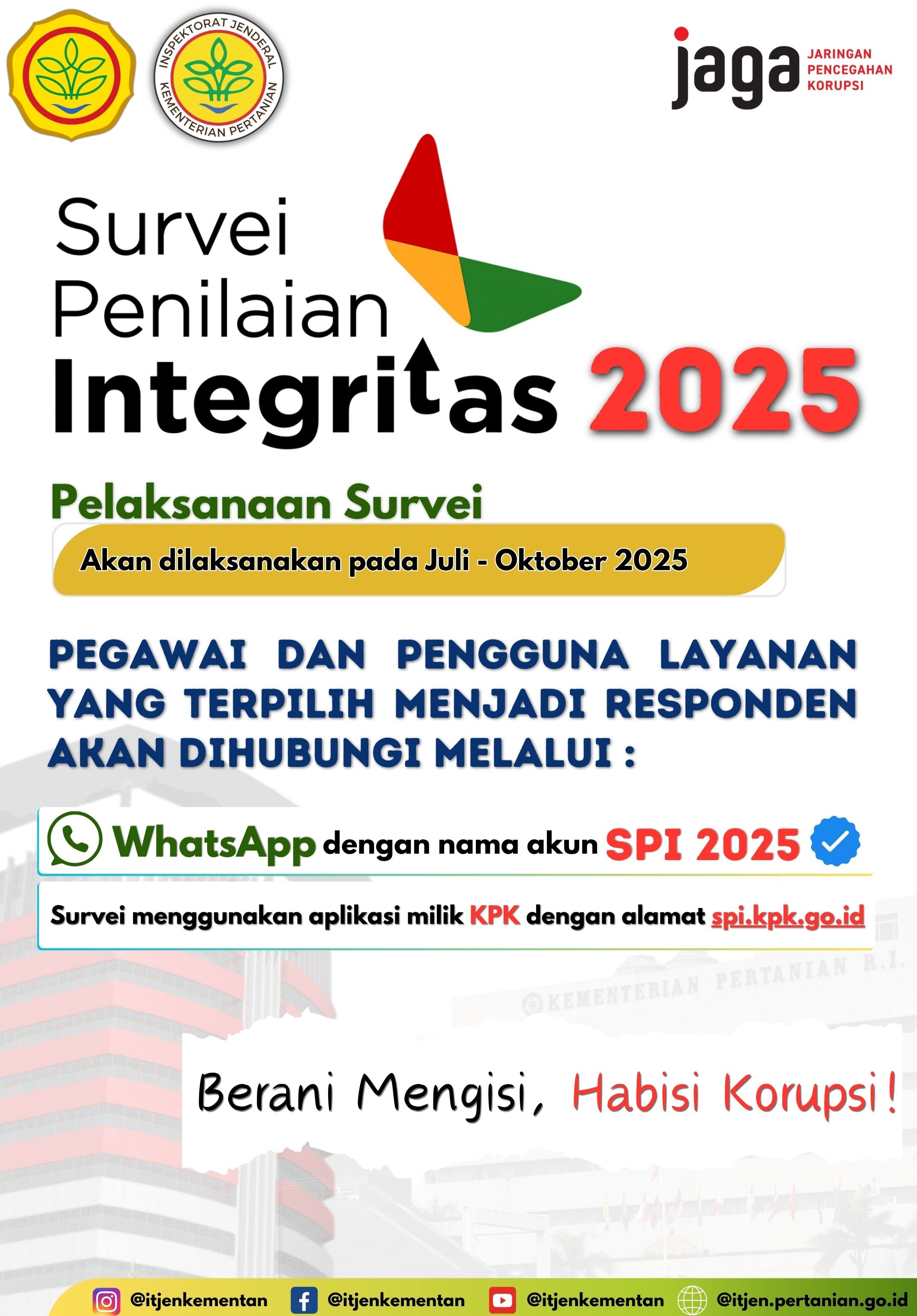 INSPEKTORAT JENDERAL KEMENTERIAN PERTANIAN

jaga JARINGAN PENCEGAHAN KORUPSI

Survei Penilaian Integritas 2025

Pelaksanaan Survei

Akan dilaksanakan pada Juli - Oktober 2025

PEGAWAI DAN PENGGUNA LAYANAN YANG TERPILIH MENJADI RESPONDEN AKAN DIHUBUNGI MELALUI :

WhatsApp dengan nama akun SPI 2025

Survei menggunakan aplikasi milik KPK dengan alamat spi.kpk.go.id

KEMENTERIAN PERTANIAN R.I.

Berani Mengisi, Habisi Korupsi!

@itjenkementan @itjenkementan @itjenkementan @itjen.pertanian.go.id